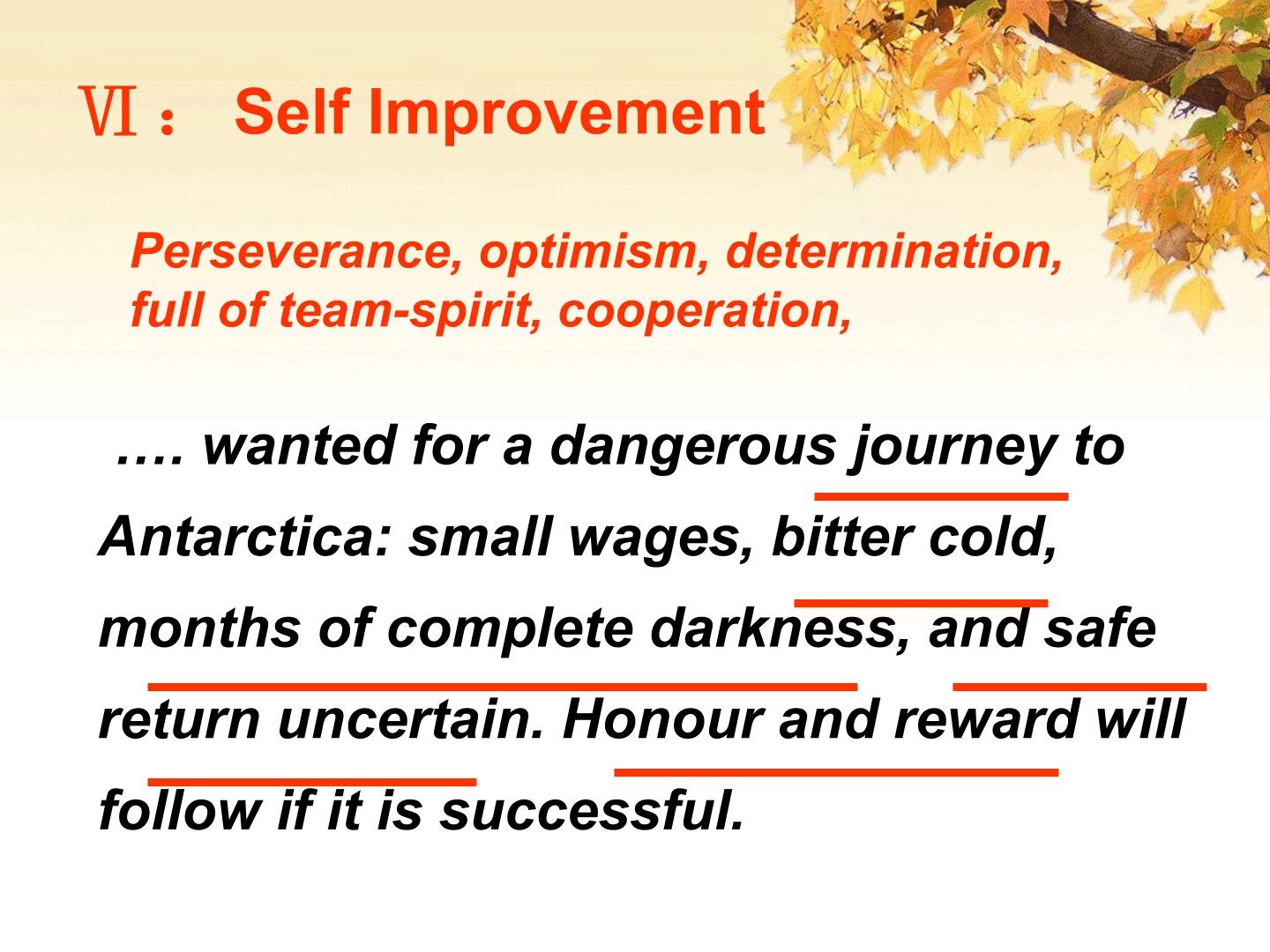 Ⅵ： Self Improvement

Perseverance, optimism, determination, full of team-spirit, cooperation,

…. wanted for a dangerous journey to Antarctica: small wages, bitter cold, months of complete darkness, and safe return uncertain. Honour and reward will follow if it is successful.